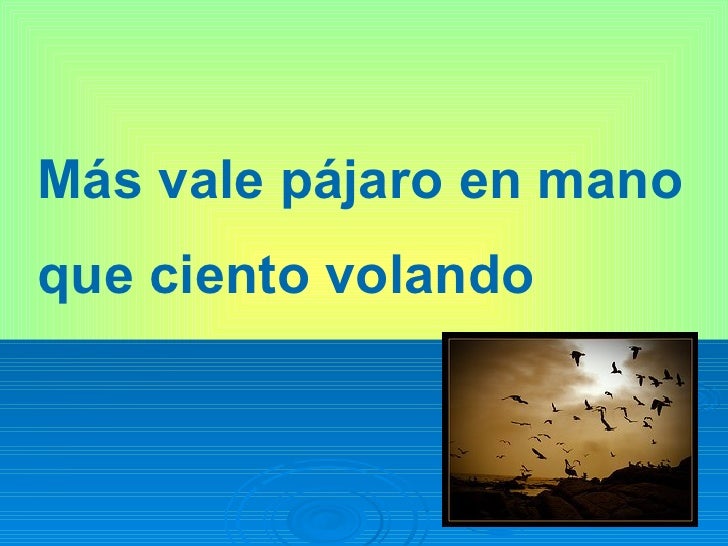 Más vale pájaro en mano que ciento volando